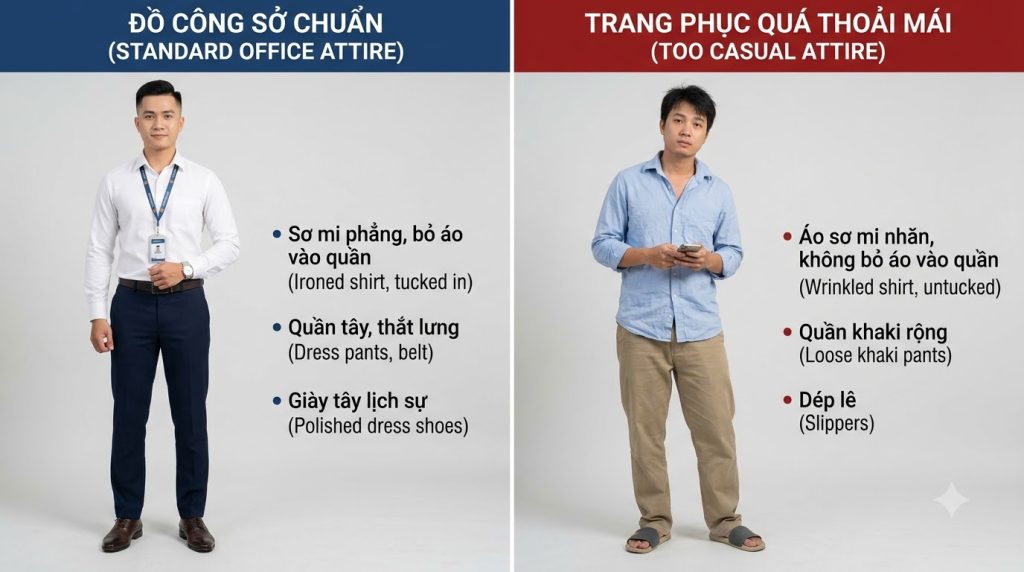 ĐỒ CÔNG SỞ CHUẨN
(STANDARD OFFICE ATTIRE)

• Sơ mi phẳng, bỏ áo vào quần
(Ironed shirt, tucked in)

• Quần tây, thắt lưng
(Dress pants, belt)

• Giày tây lịch sự
(Polished dress shoes)

TRANG PHỤC QUÁ THOẢI MÁI
(TOO CASUAL ATTIRE)

• Áo sơ mi nhăn, không bỏ áo vào quần
(Wrinkled shirt, untucked)

• Quần khaki rộng
(Loose khaki pants)

• Dép lê
(Slippers)